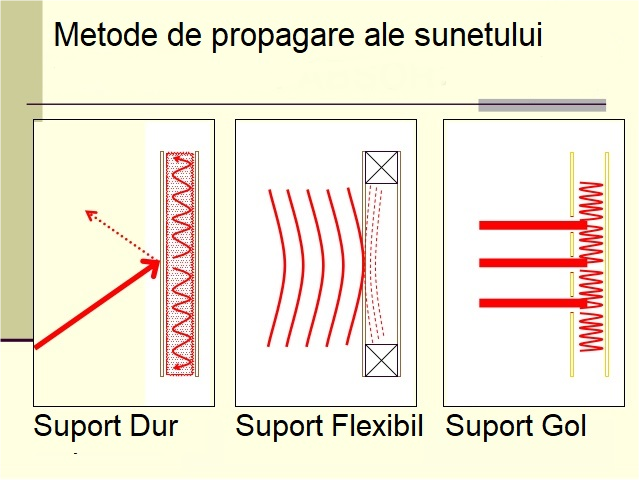 Metode de propagare ale sunetului

Suport Dur

Suport Flexibil

Suport Gol